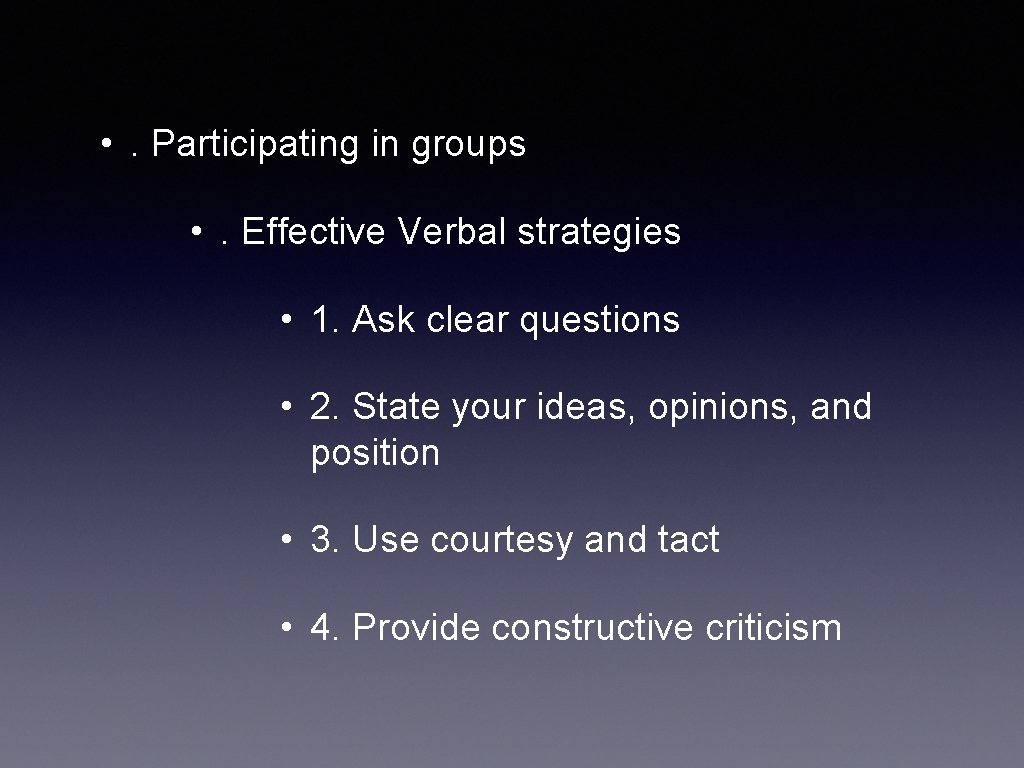 • . Participating in groups

• . Effective Verbal strategies

• 1. Ask clear questions

• 2. State your ideas, opinions, and position

• 3. Use courtesy and tact

• 4. Provide constructive criticism